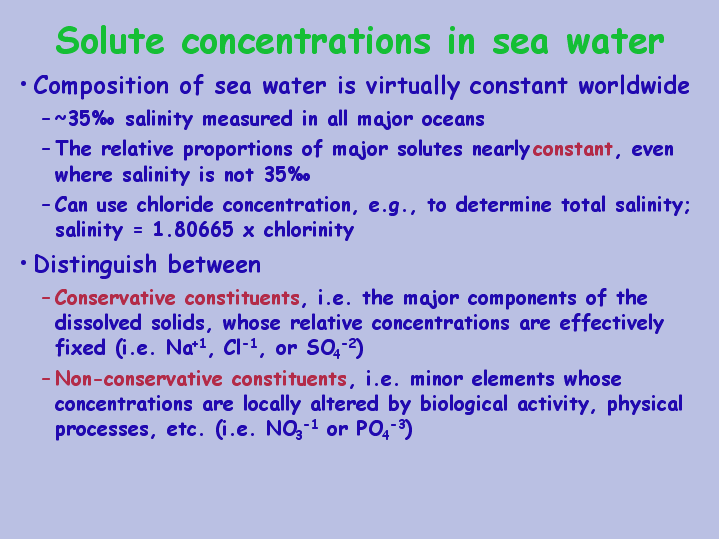 Solute concentrations in sea water

• Composition of sea water is virtually constant worldwide
– ~35‰ salinity measured in all major oceans
– The relative proportions of major solutes nearly constant, even where salinity is not 35‰
– Can use chloride concentration, e.g., to determine total salinity; salinity = 1.80665 x chlorinity

• Distinguish between
– Conservative constituents, i.e. the major components of the dissolved solids, whose relative concentrations are effectively fixed (i.e. $Na^{+1}$, $Cl^{-1}$, or $SO_4^{-2}$)
– Non-conservative constituents, i.e. minor elements whose concentrations are locally altered by biological activity, physical processes, etc. (i.e. $NO_3^{-1}$ or $PO_4^{-3}$)